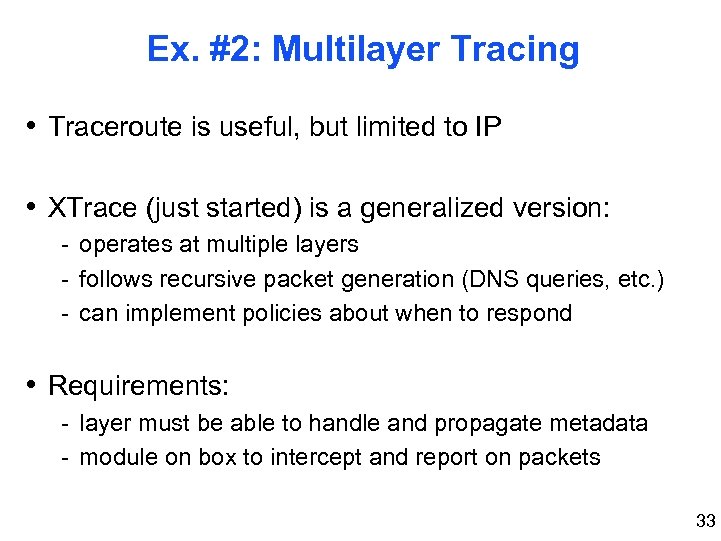 Ex. #2: Multilayer Tracing

• Traceroute is useful, but limited to IP

• XTrace (just started) is a generalized version:
- operates at multiple layers
- follows recursive packet generation (DNS queries, etc.)
- can implement policies about when to respond

• Requirements:
- layer must be able to handle and propagate metadata
- module on box to intercept and report on packets

33